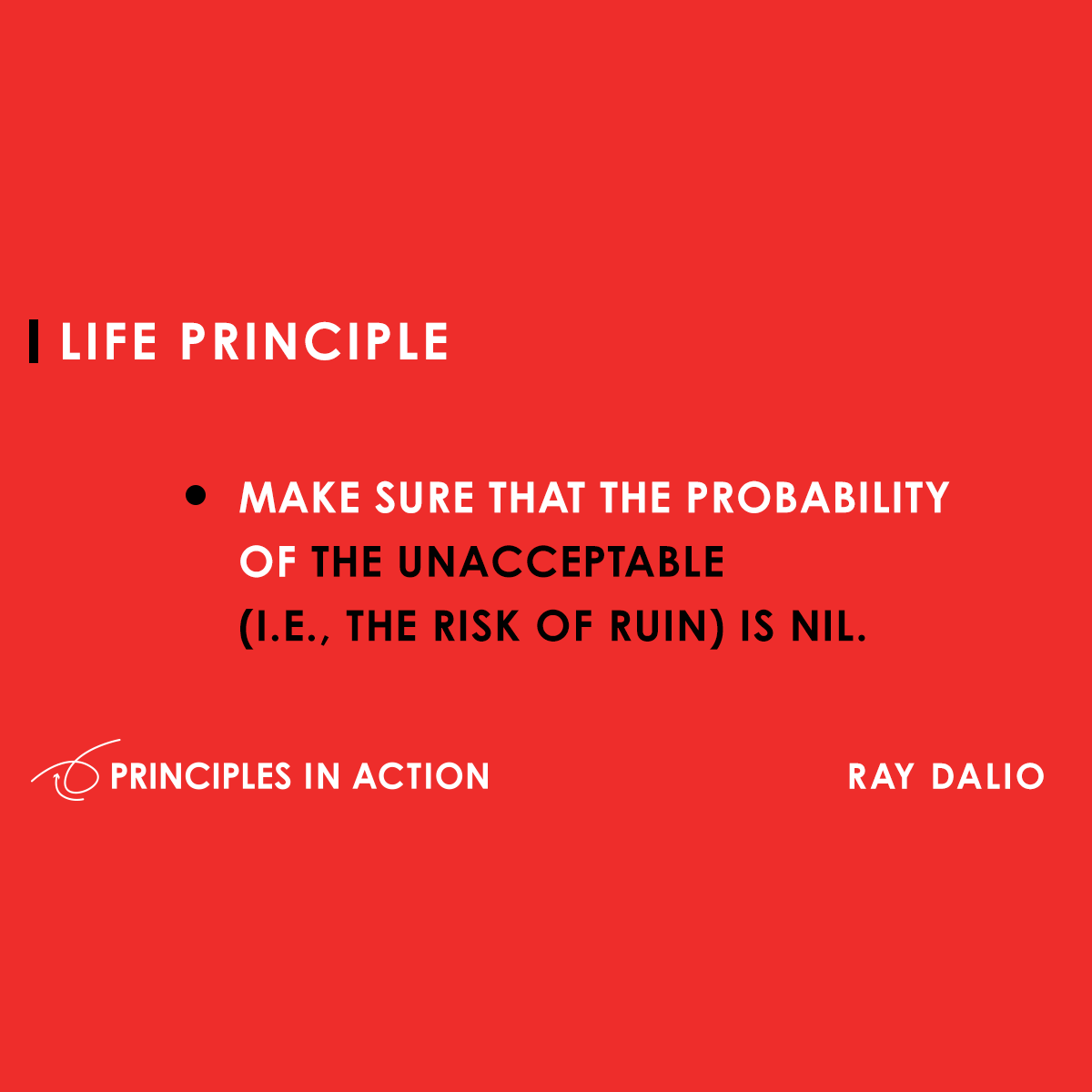 LIFE PRINCIPLE

• MAKE SURE THAT THE PROBABILITY OF THE UNACCEPTABLE (I.E., THE RISK OF RUIN) IS NIL.

PRINCIPLES IN ACTION

RAY DALIO